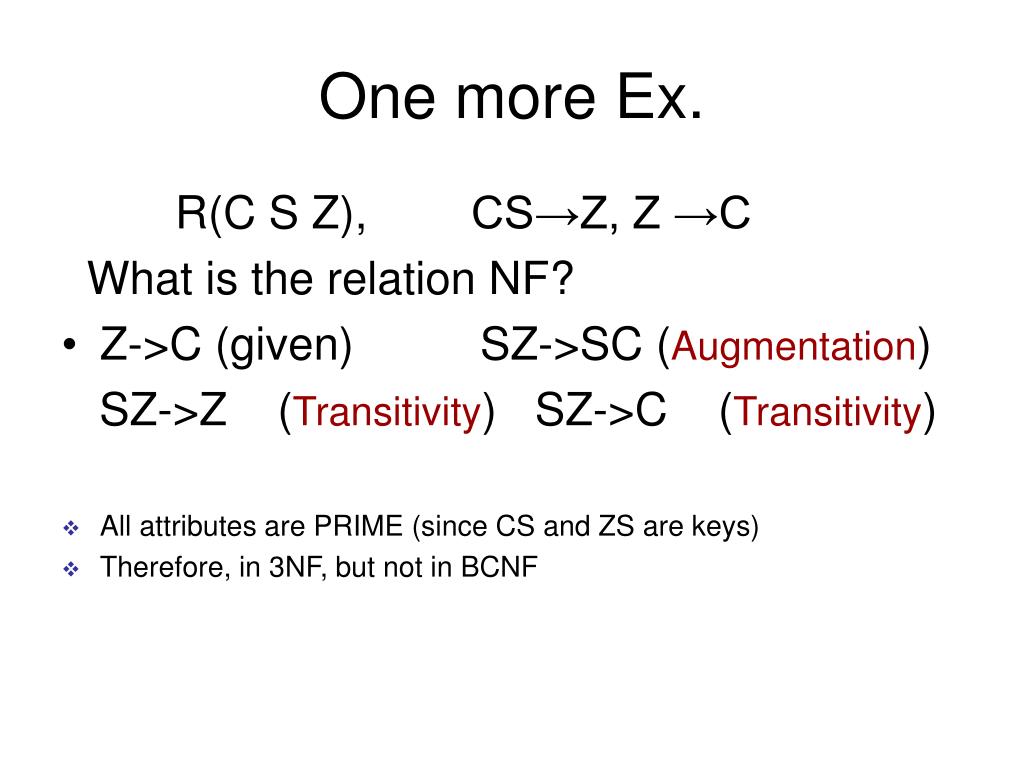 One more Ex.

R(C S Z), CS→Z, Z →C

What is the relation NF?

• Z->C (given) SZ->SC (Augmentation)
SZ->Z (Transitivity) SZ->C (Transitivity)

❖ All attributes are PRIME (since CS and ZS are keys)
❖ Therefore, in 3NF, but not in BCNF